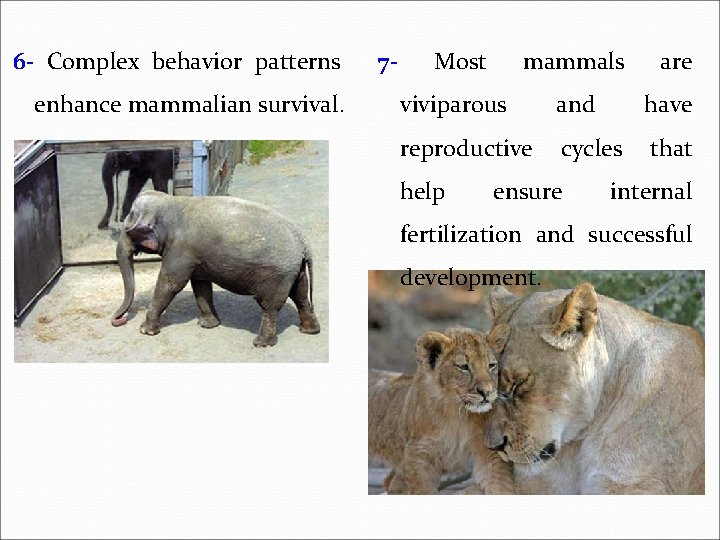 6- Complex behavior patterns enhance mammalian survival.

7- Most mammals are viviparous and have reproductive cycles that help ensure internal fertilization and successful development.